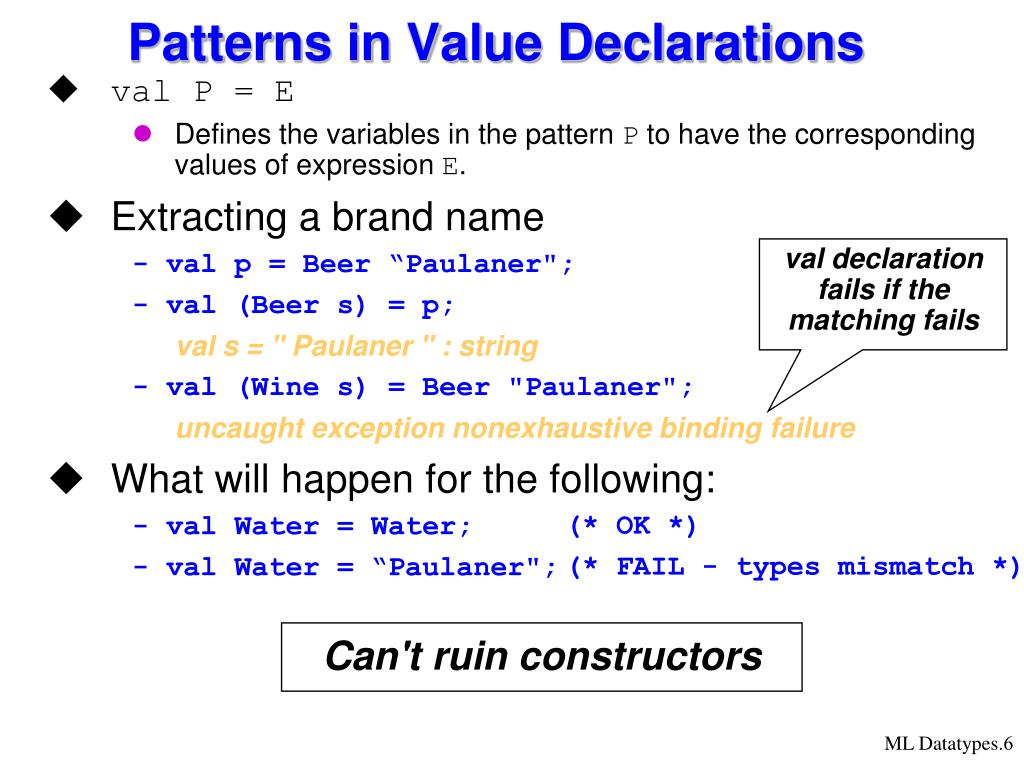 Patterns in Value Declarations

val P = E

Defines the variables in the pattern P to have the corresponding values of expression E.

Extracting a brand name

- val p = Beer “Paulaner";

- val (Beer s) = p;

val s = " Paulaner " : string

- val (Wine s) = Beer "Paulaner";

uncaught exception nonexhaustive binding failure

val declaration fails if the matching fails

What will happen for the following:

- val Water = Water; (* OK *)

- val Water = “Paulaner"; (* FAIL - types mismatch *)

Can't ruin constructors

ML Datatypes.6